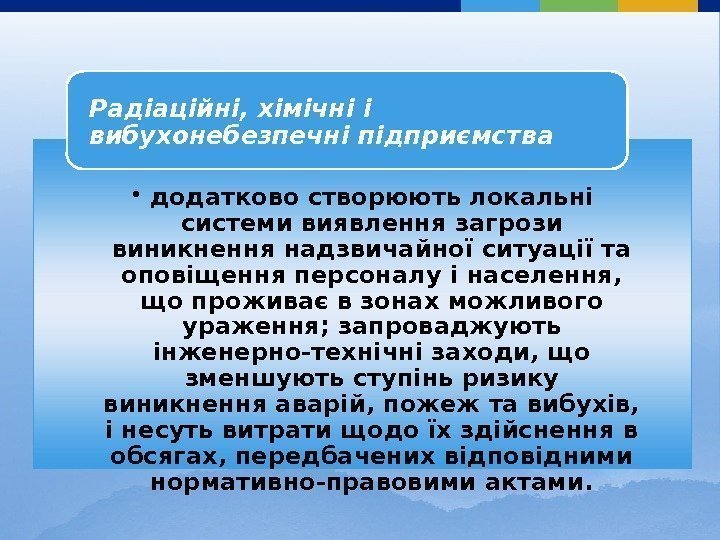 Радіаційні, хімічні і вибухонебезпечні підприємства

• додатково створюють локальні системи виявлення загрози виникнення надзвичайної ситуації та оповіщення персоналу і населення, що проживає в зонах можливого ураження; запроваджують інженерно-технічні заходи, що зменшують ступінь ризику виникнення аварій, пожеж та вибухів, і несуть витрати щодо їх здійснення в обсягах, передбачених відповідними нормативно-правовими актами.